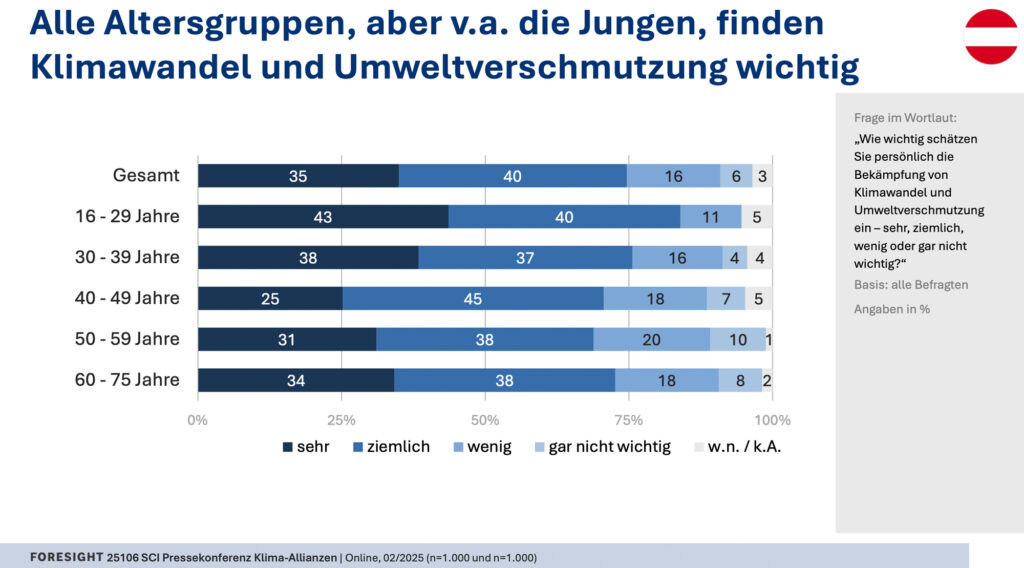 Alle Altersgruppen, aber v.a. die Jungen, finden Klimawandel und Umweltverschmutzung wichtig

Frage im Wortlaut:
„Wie wichtig schätzen Sie persönlich die Bekämpfung von Klimawandel und Umweltverschmutzung ein – sehr, ziemlich, wenig oder gar nicht wichtig?“

Basis: alle Befragten

Angaben in %

| | sehr | ziemlich | wenig | gar nicht wichtig | w.n. / k.A. |
|---|---|---|---|---|---|
| Gesamt | 35 | 40 | 16 | 6 | 3 |
| 16 - 29 Jahre | 43 | 40 | 11 | 5 | |
| 30 - 39 Jahre | 38 | 37 | 16 | 4 | 4 |
| 40 - 49 Jahre | 25 | 45 | 18 | 7 | 5 |
| 50 - 59 Jahre | 31 | 38 | 20 | 10 | 1 |
| 60 - 75 Jahre | 34 | 38 | 18 | 8 | 2 |

0% 25% 50% 75% 100%

sehr ziemlich wenig gar nicht wichtig w.n. / k.A.

FORESIGHT 25106 SCI Pressekonferenz Klima-Allianzen | Online, 02/2025 (n=1.000 und n=1.000)